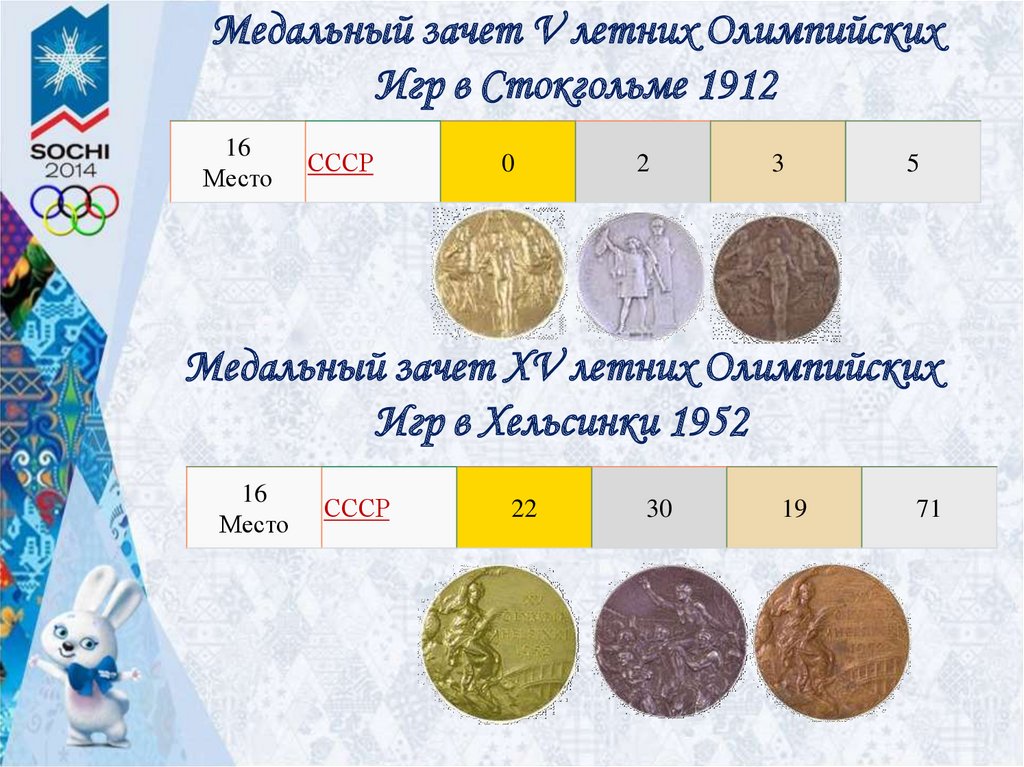 SOCHI 2014

Медальный зачет V летних Олимпийских Игр в Стокгольме 1912

| 16 Место | СССР | 0 | 2 | 3 | 5 |
|---|---|---|---|---|---|

Медальный зачет XV летних Олимпийских Игр в Хельсинки 1952

| 16 Место | СССР | 22 | 30 | 19 | 71 |
|---|---|---|---|---|---|